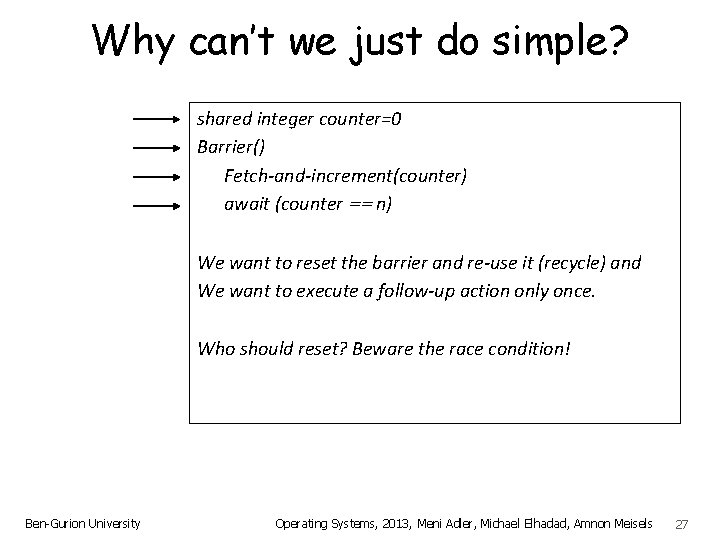 Why can't we just do simple?

shared integer counter=0
Barrier()
Fetch-and-increment(counter)
await (counter == n)

We want to reset the barrier and re-use it (recycle) and
We want to execute a follow-up action only once.

Who should reset? Beware the race condition!

Ben-Gurion University

Operating Systems, 2013, Meni Adler, Michael Elhadad, Amnon Meisels

27